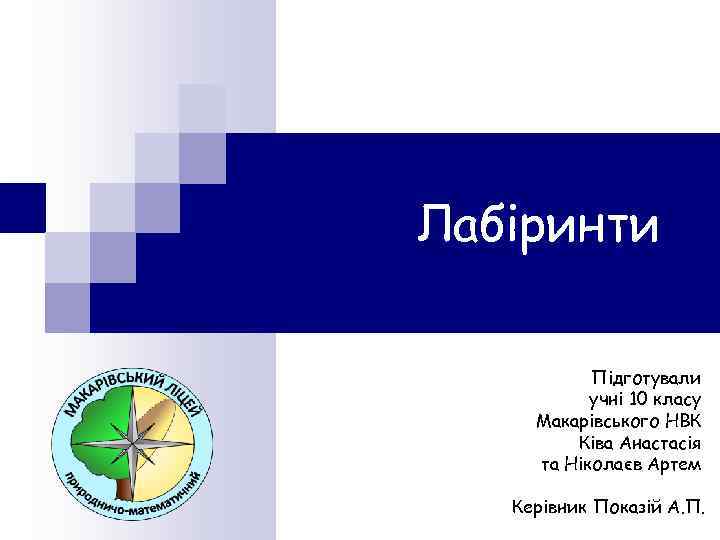 Лабіринти

МАКАРІВСЬКИЙ ЛІЦЕЙ
природничо-математичний

Підготували
учні 10 класу
Макарівського НВК
Ківа Анастасія
та Ніколаєв Артем

Керівник Показій А.П.